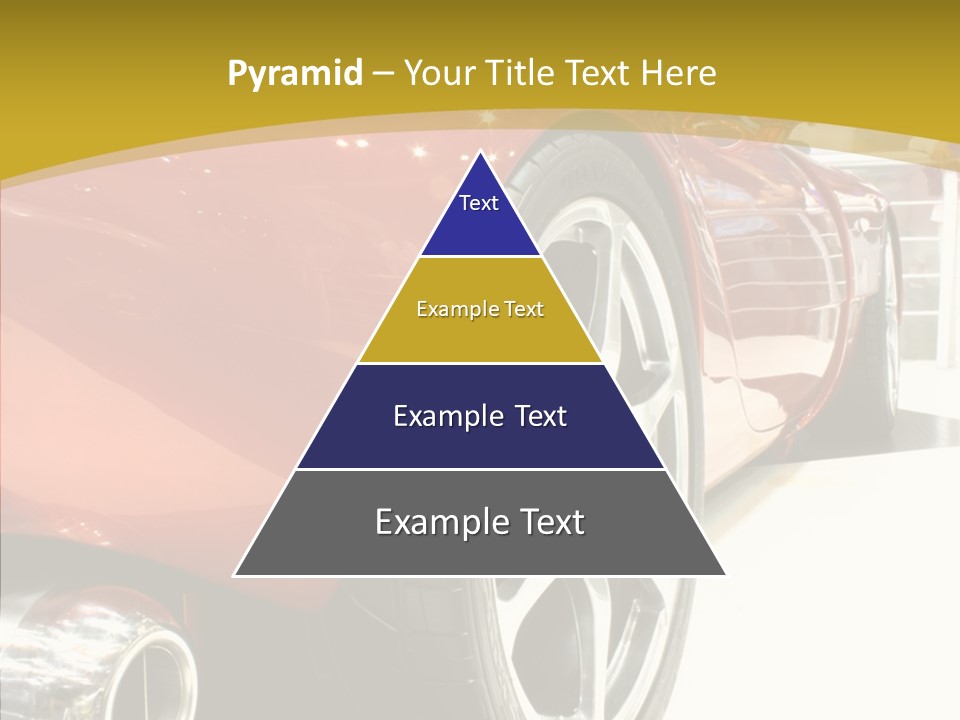 Pyramid – Your Title Text Here

Text

Example Text

Example Text

Example Text